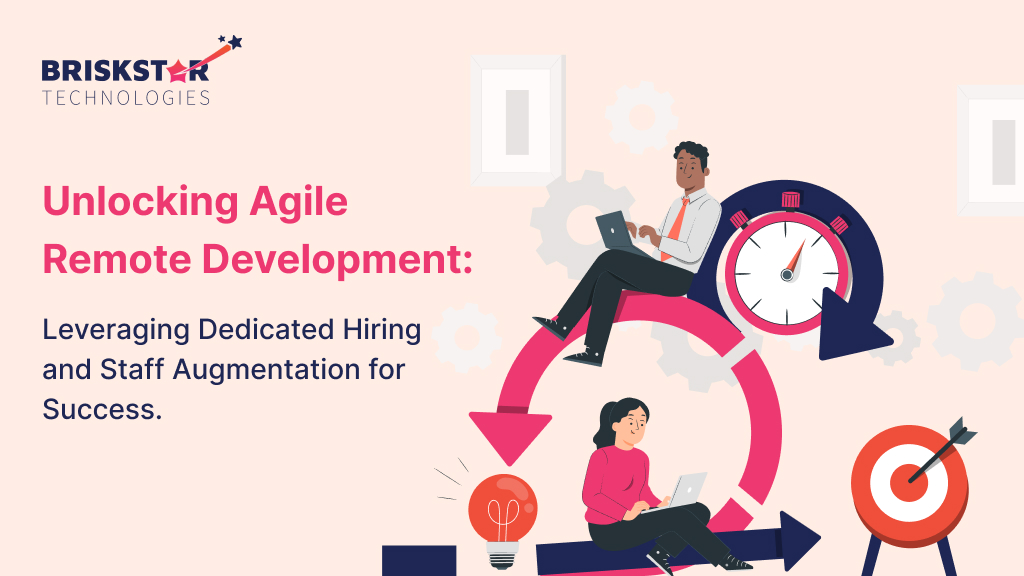 BRISKSTAR
TECHNOLOGIES

Unlocking Agile Remote Development:

Leveraging Dedicated Hiring and Staff Augmentation for Success.